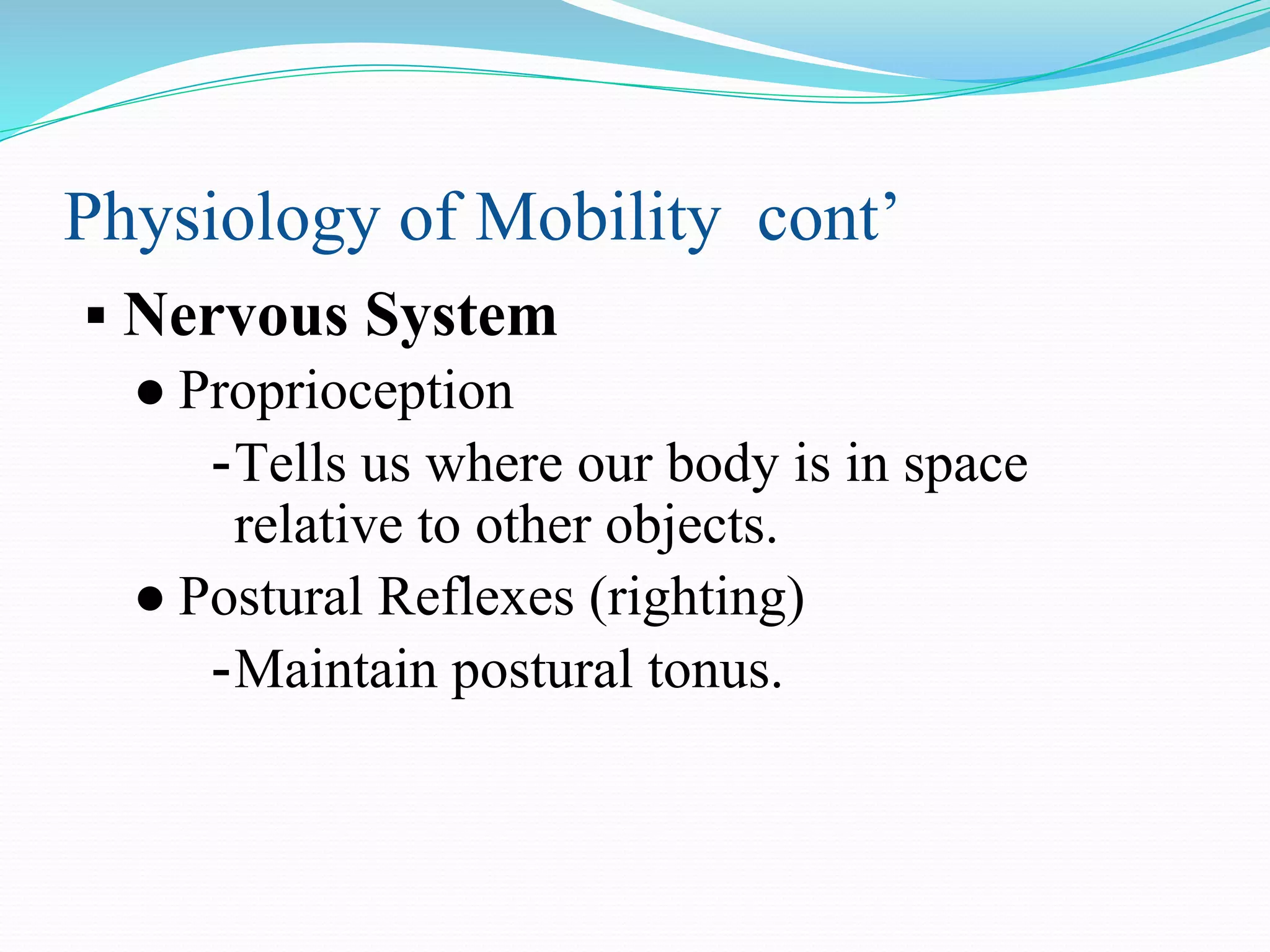 Physiology of Mobility cont’

▪ Nervous System

● Proprioception

-Tells us where our body is in space relative to other objects.

● Postural Reflexes (righting)

-Maintain postural tonus.